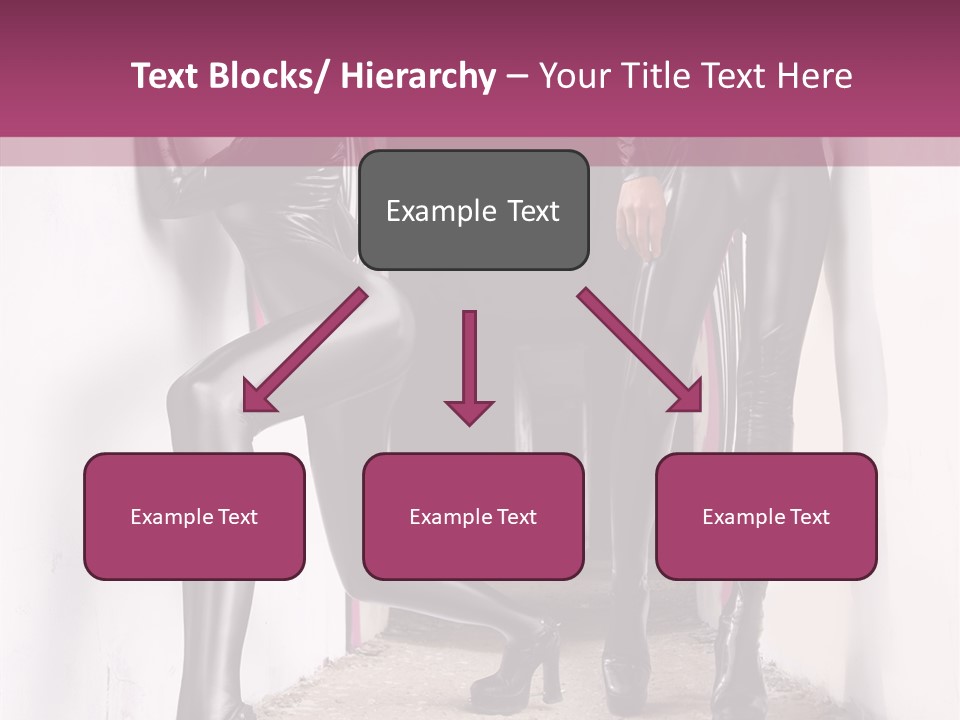 Text Blocks/ Hierarchy – Your Title Text Here

Example Text

Example Text

Example Text

Example Text